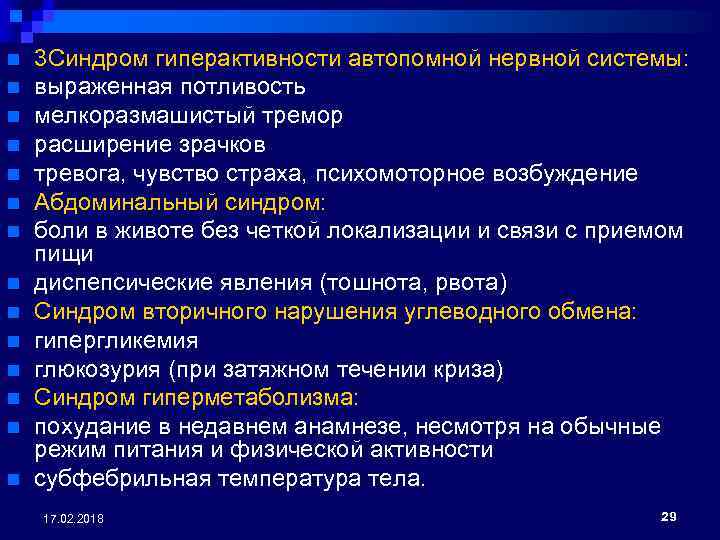 3Синдром гиперактивности автопомной нервной системы:
выраженная потливость
мелкоразмашистый тремор
расширение зрачков
тревога, чувство страха, психомоторное возбуждение
Абдоминальный синдром:
боли в животе без четкой локализации и связи с приемом пищи
диспепсические явления (тошнота, рвота)
Синдром вторичного нарушения углеводного обмена:
гипергликемия
глюкозурия (при затяжном течении криза)
Синдром гиперметаболизма:
похудание в недавнем анамнезе, несмотря на обычные режим питания и физической активности
субфебрильная температура тела.

17.02.2018

29